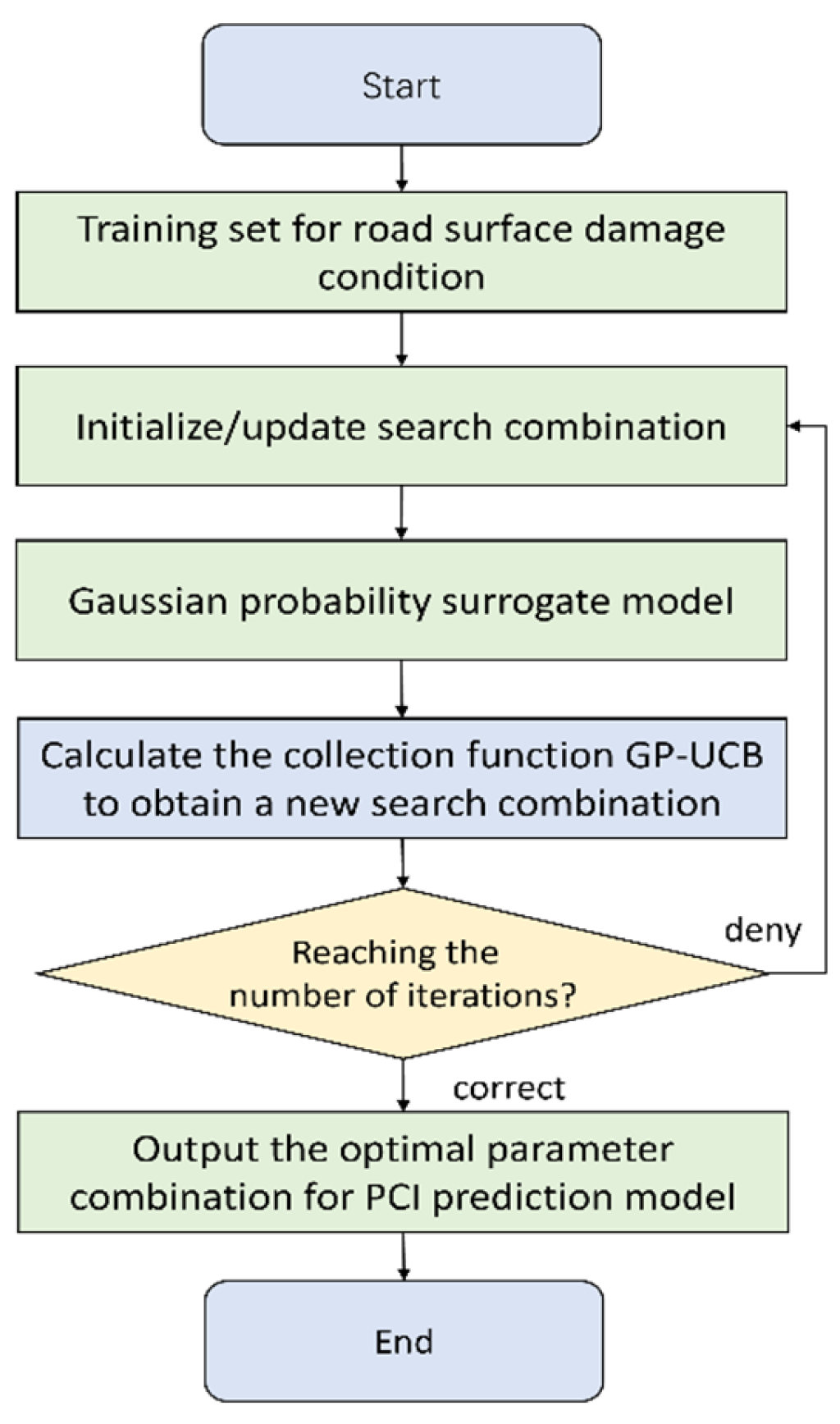 Start

Training set for road surface damage condition

Initialize/update search combination

Gaussian probability surrogate model

Calculate the collection function GP-UCB to obtain a new search combination

Reaching the number of iterations?

deny

correct

Output the optimal parameter combination for PCI prediction model

End